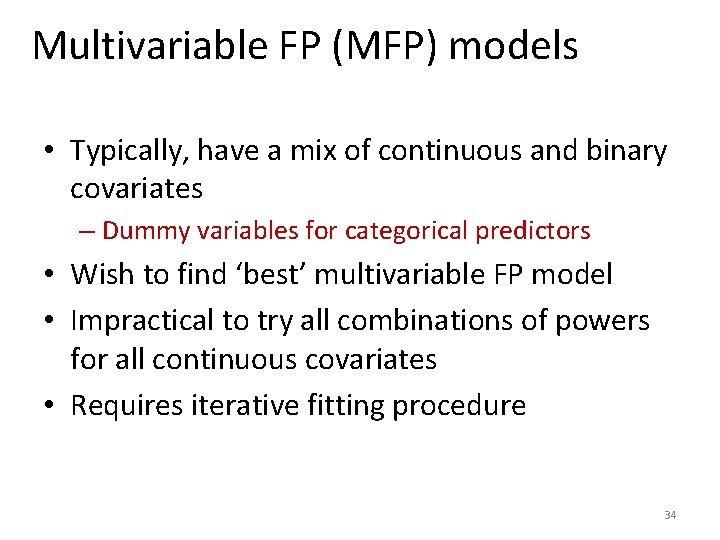 Multivariable FP (MFP) models

• Typically, have a mix of continuous and binary covariates

– Dummy variables for categorical predictors

• Wish to find ‘best’ multivariable FP model

• Impractical to try all combinations of powers for all continuous covariates

• Requires iterative fitting procedure

34